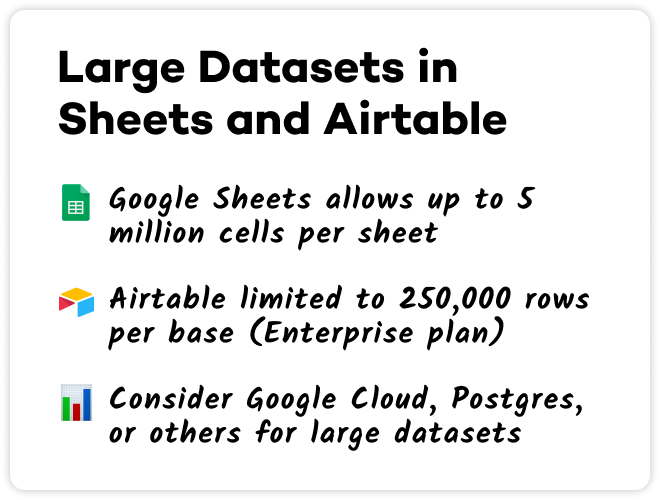 Large Datasets in Sheets and Airtable

Google Sheets allows up to 5 million cells per sheet

Airtable limited to 250,000 rows per base (Enterprise plan)

Consider Google Cloud, Postgres, or others for large datasets